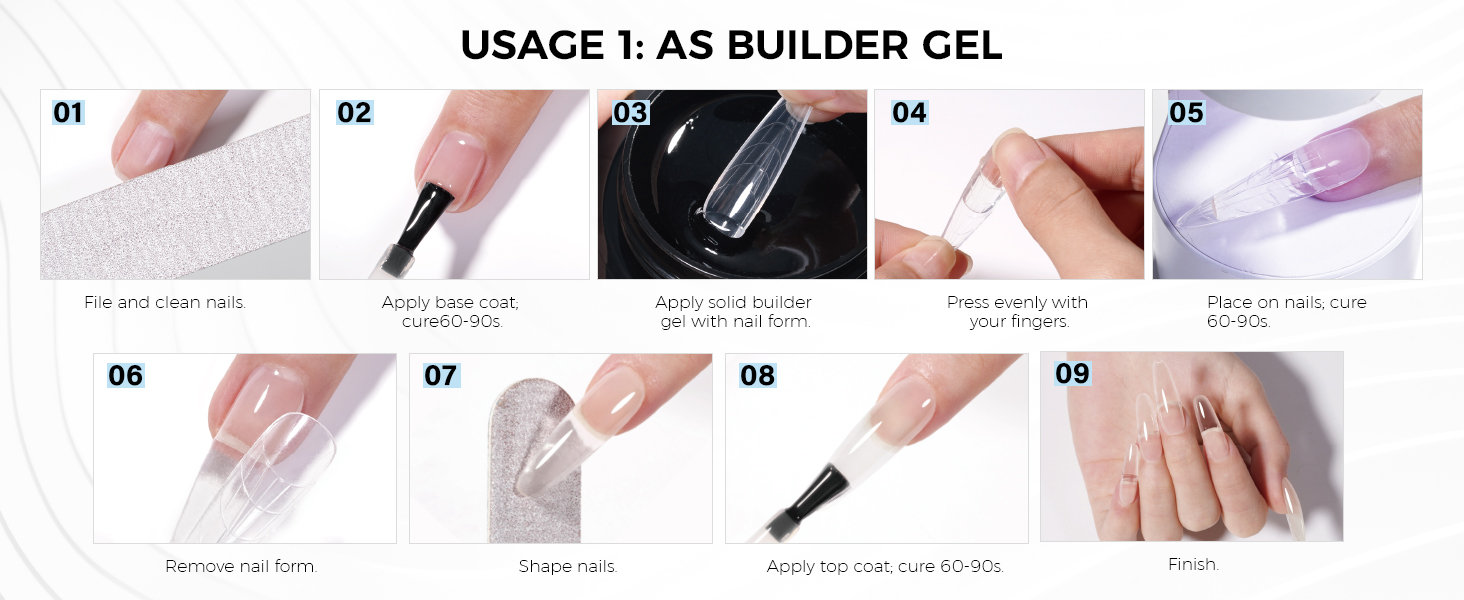 USAGE 1: AS BUILDER GEL

01
File and clean nails.

02
Apply base coat; cure60-90s.

03
Apply solid builder gel with nail form.

04
Press evenly with your fingers.

05
Place on nails; cure 60-90s.

06
Remove nail form.

07
Shape nails.

08
Apply top coat; cure 60-90s.

09
Finish.